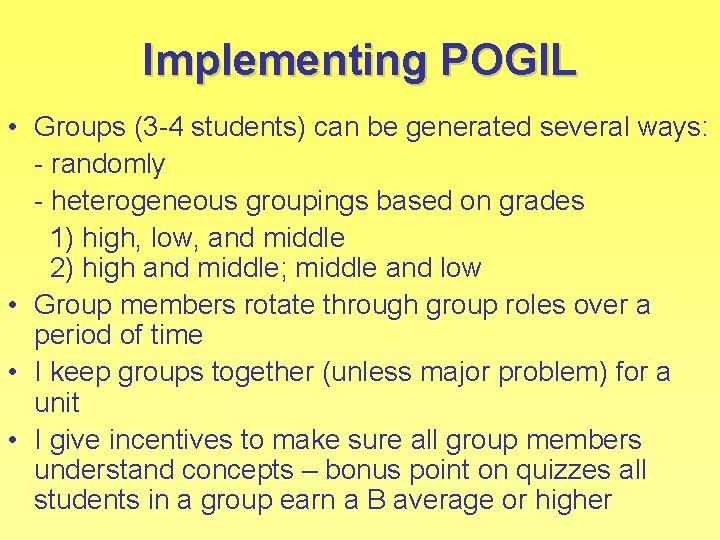 Implementing POGIL

• Groups (3-4 students) can be generated several ways:
- randomly
- heterogeneous groupings based on grades
1) high, low, and middle
2) high and middle; middle and low
• Group members rotate through group roles over a period of time
• I keep groups together (unless major problem) for a unit
• I give incentives to make sure all group members understand concepts – bonus point on quizzes all students in a group earn a B average or higher